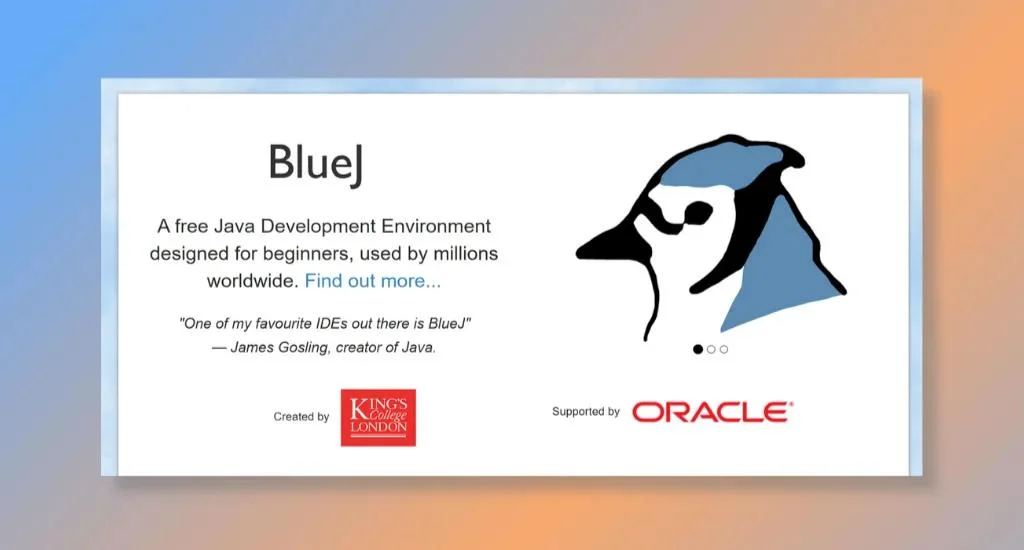 BlueJ

A free Java Development Environment designed for beginners, used by millions worldwide. Find out more...

"One of my favourite IDEs out there is BlueJ"
— James Gosling, creator of Java.

Created by KING'S College LONDON

Supported by ORACLE